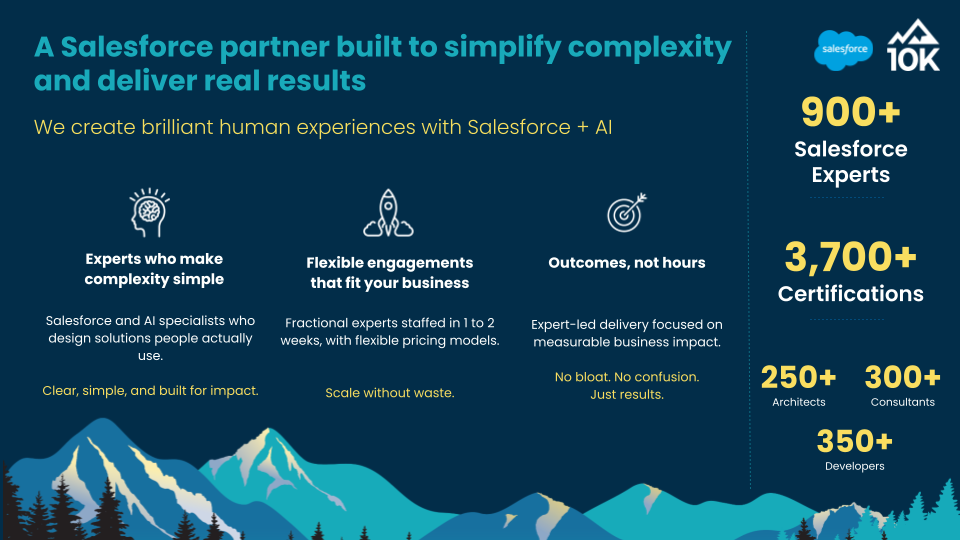 A Salesforce partner built to simplify complexity and deliver real results

We create brilliant human experiences with Salesforce + AI

Experts who make complexity simple

Salesforce and AI specialists who design solutions people actually use.

Clear, simple, and built for impact.

Flexible engagements that fit your business

Fractional experts staffed in 1 to 2 weeks, with flexible pricing models.

Scale without waste.

Outcomes, not hours

Expert-led delivery focused on measurable business impact.

No bloat. No confusion. Just results.

salesforce

10K

900+
Salesforce Experts

3,700+
Certifications

250+
Architects

300+
Consultants

350+
Developers